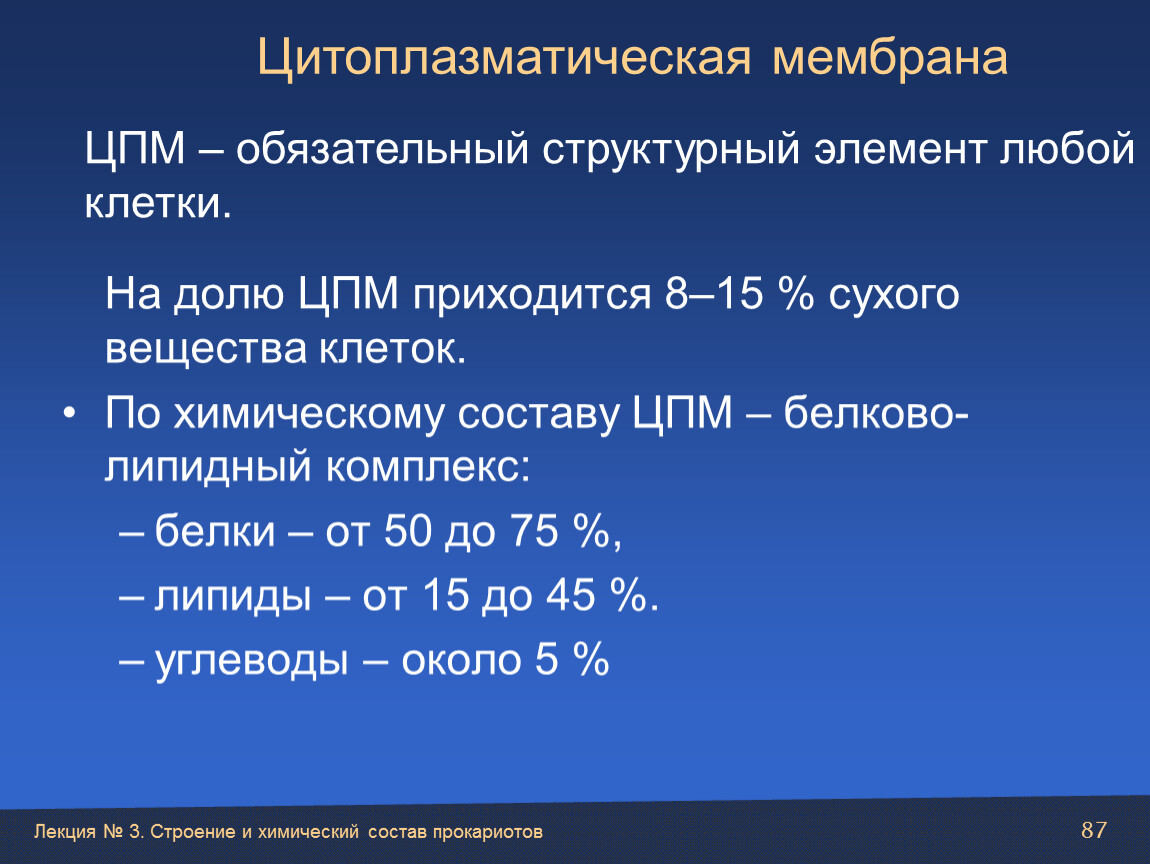 Цитоплазматическая мембрана

ЦПМ – обязательный структурный элемент любой клетки.

На долю ЦПМ приходится 8–15 % сухого вещества клеток.

• По химическому составу ЦПМ – белково-липидный комплекс:

– белки – от 50 до 75 %,

– липиды – от 15 до 45 %.

– углеводы – около 5 %

Лекция № 3. Строение и химический состав прокариотов

87